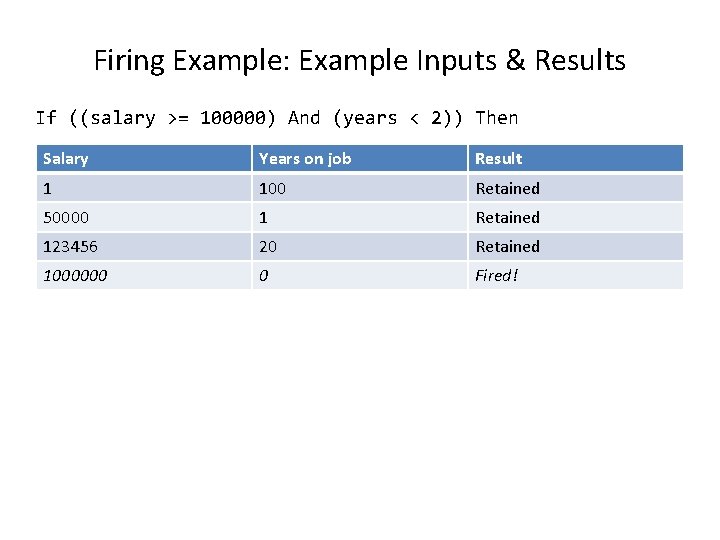 Firing Example: Example Inputs & Results

If ((salary >= 100000) And (years < 2)) Then

| Salary | Years on job | Result |
|---|---|---|
| 1 | 100 | Retained |
| 50000 | 1 | Retained |
| 123456 | 20 | Retained |
| 1000000 | 0 | Fired! |